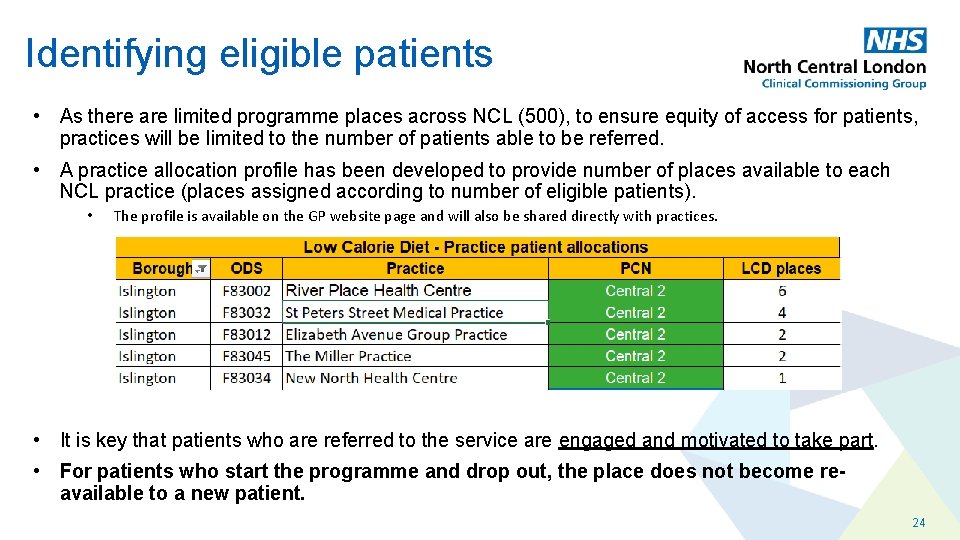 Identifying eligible patients

NHS
North Central London
Clinical Commissioning Group

• As there are limited programme places across NCL (500), to ensure equity of access for patients, practices will be limited to the number of patients able to be referred.

• A practice allocation profile has been developed to provide number of places available to each NCL practice (places assigned according to number of eligible patients).

• The profile is available on the GP website page and will also be shared directly with practices.

Low Calorie Diet - Practice patient allocations

| Borough | ODS | Practice | PCN | LCD places |
|---|---|---|---|---|
| Islington | F83002 | River Place Health Centre | Central 2 | 6 |
| Islington | F83032 | St Peters Street Medical Practice | Central 2 | 4 |
| Islington | F83012 | Elizabeth Avenue Group Practice | Central 2 | 2 |
| Islington | F83045 | The Miller Practice | Central 2 | 2 |
| Islington | F83034 | New North Health Centre | Central 2 | 1 |

• It is key that patients who are referred to the service are engaged and motivated to take part.

• For patients who start the programme and drop out, the place does not become re-available to a new patient.

24